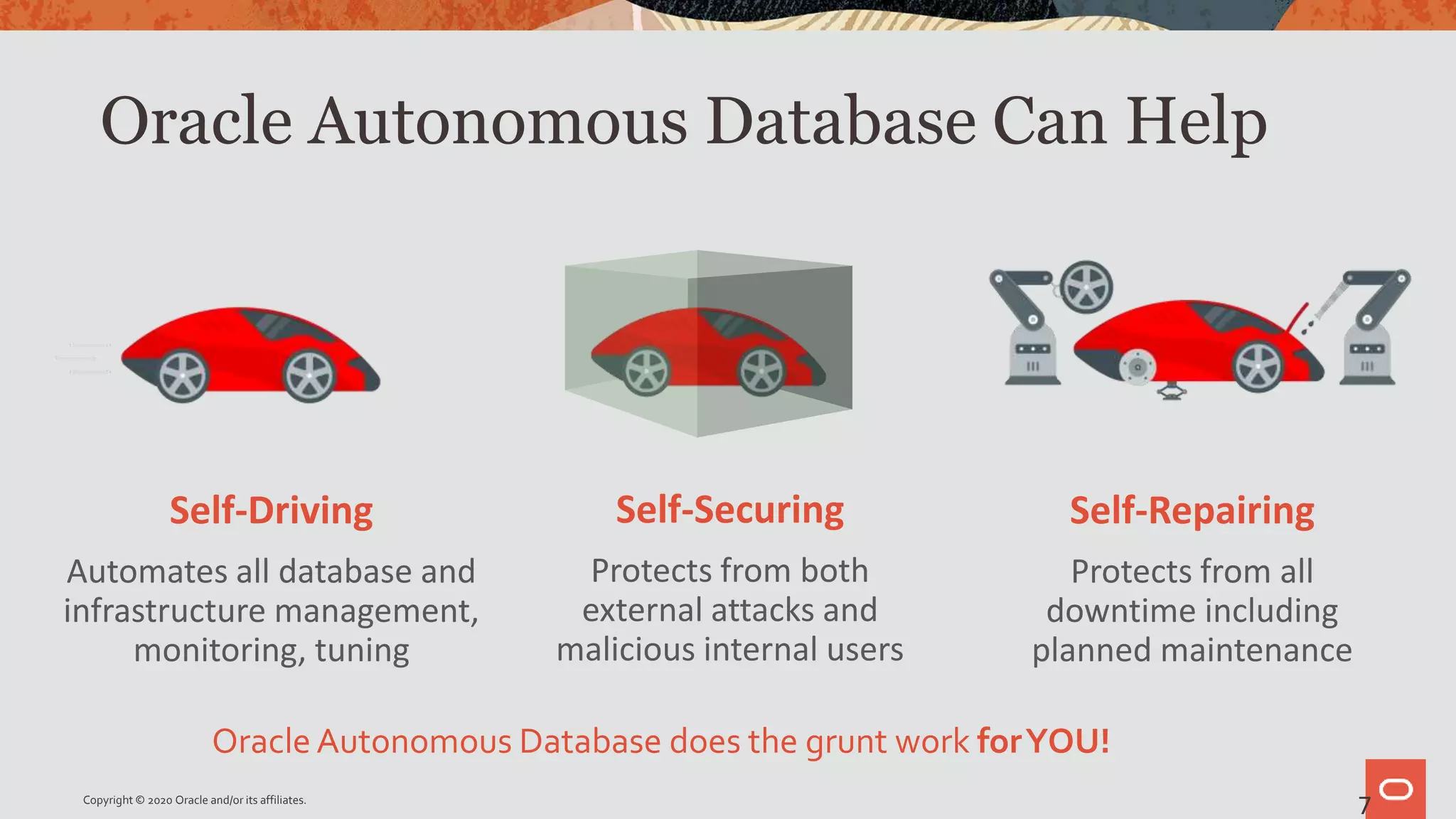 Oracle Autonomous Database Can Help

Self-Driving

Automates all database and infrastructure management, monitoring, tuning

Self-Securing

Protects from both external attacks and malicious internal users

Self-Repairing

Protects from all downtime including planned maintenance

Oracle Autonomous Database does the grunt work for YOU!

Copyright © 2020 Oracle and/or its affiliates.

7